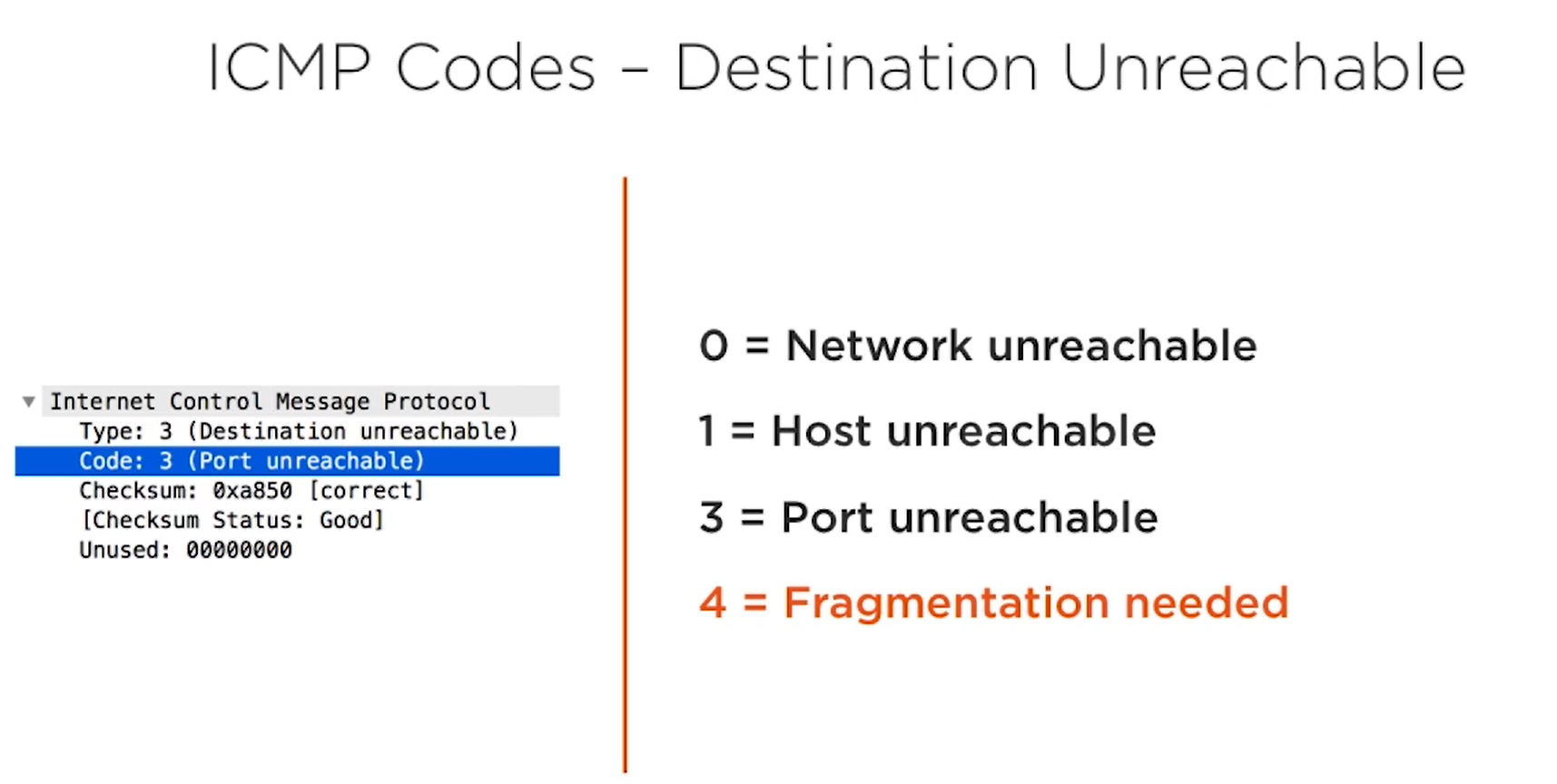 ICMP Codes – Destination Unreachable

Internet Control Message Protocol
Type: 3 (Destination unreachable)
Code: 3 (Port unreachable)
Checksum: 0xa850 [correct]
[Checksum Status: Good]
Unused: 00000000

0 = Network unreachable

1 = Host unreachable

3 = Port unreachable

4 = Fragmentation needed